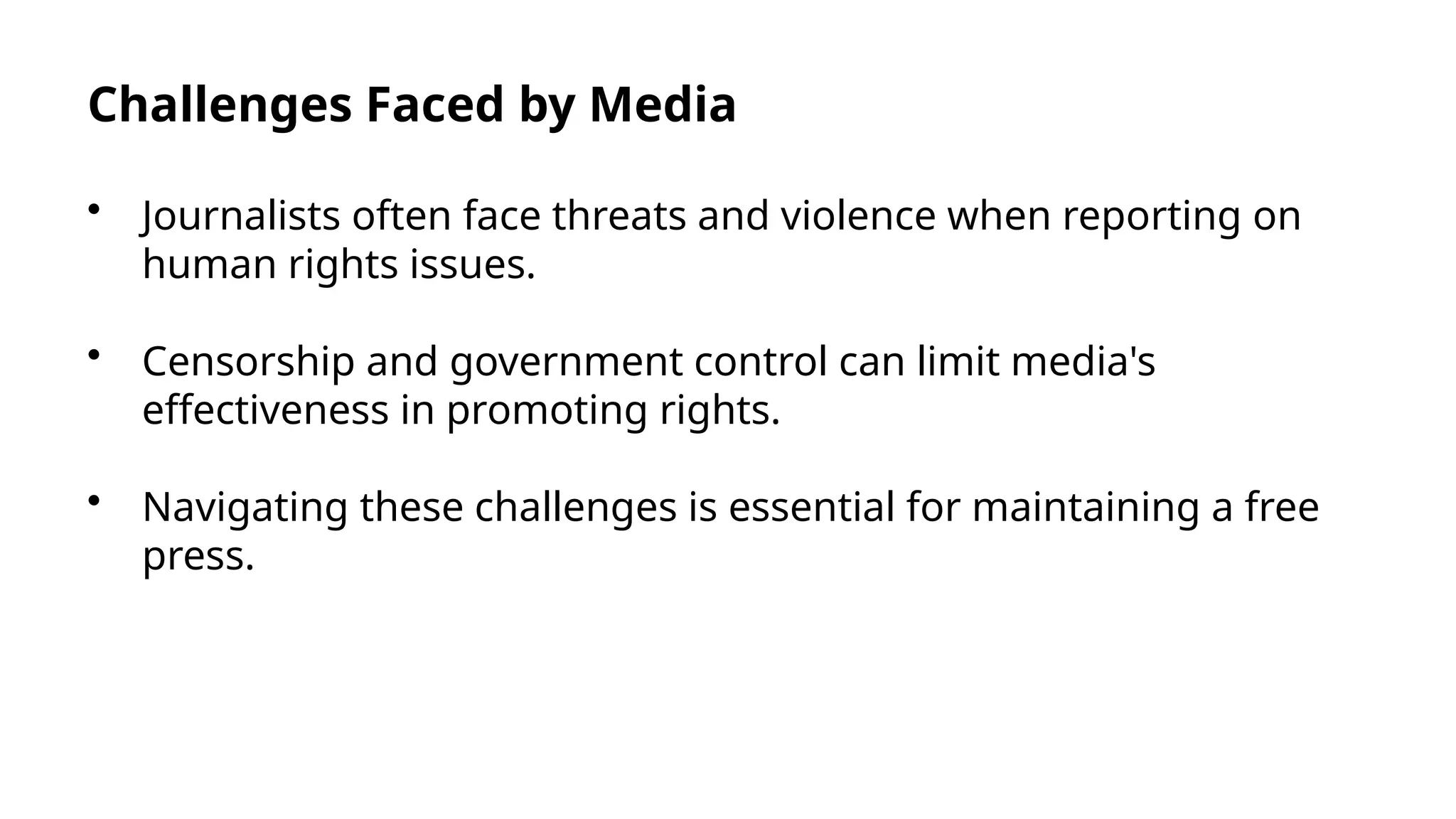 Challenges Faced by Media

• Journalists often face threats and violence when reporting on human rights issues.

• Censorship and government control can limit media's effectiveness in promoting rights.

• Navigating these challenges is essential for maintaining a free press.